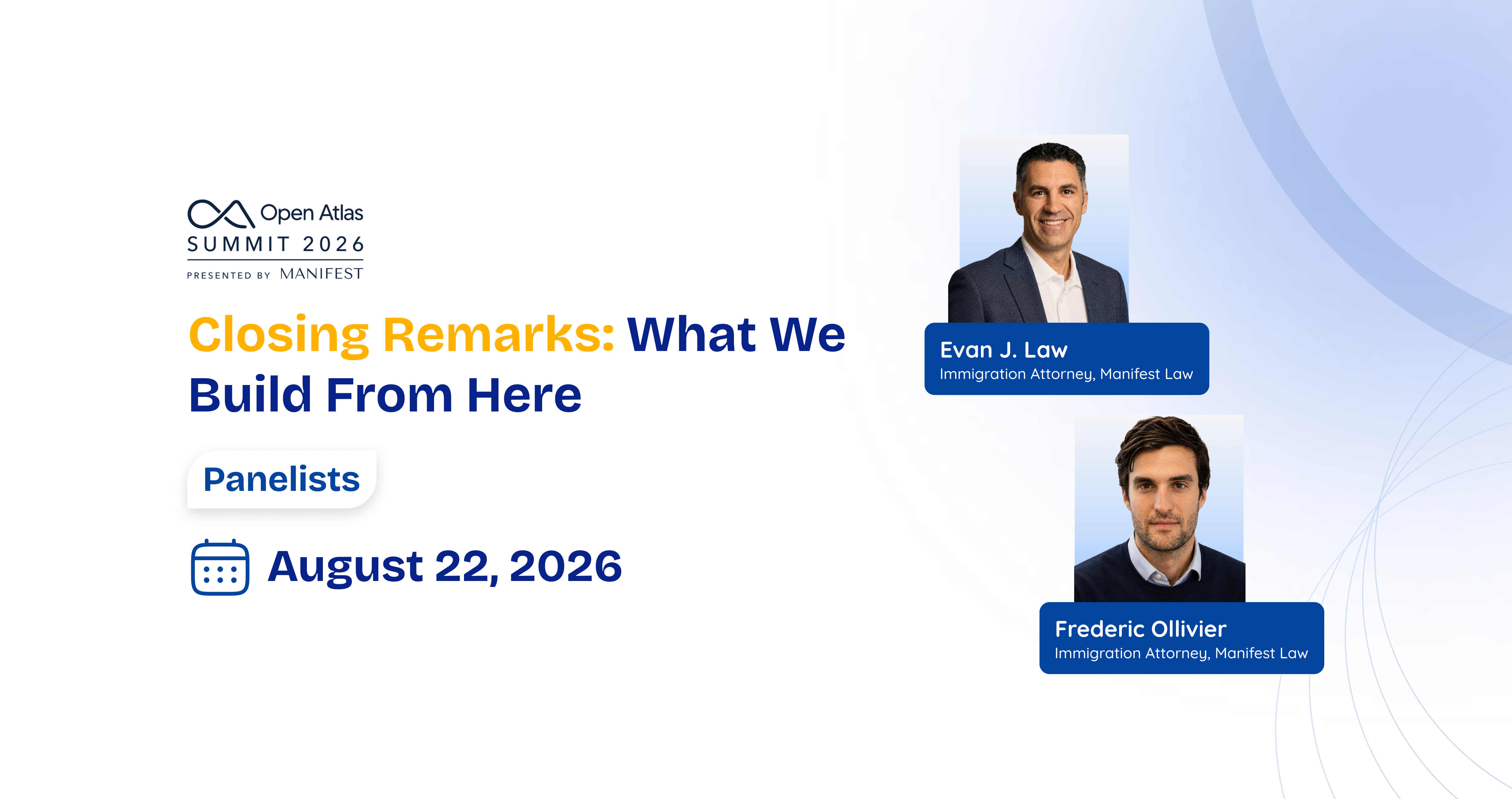 Open Atlas
SUMMIT 2026
PRESENTED BY MANIFEST

Closing Remarks: What We Build From Here

Panelists

August 22, 2026

Evan J. Law
Immigration Attorney, Manifest Law

Frederic Ollivier
Immigration Attorney, Manifest Law